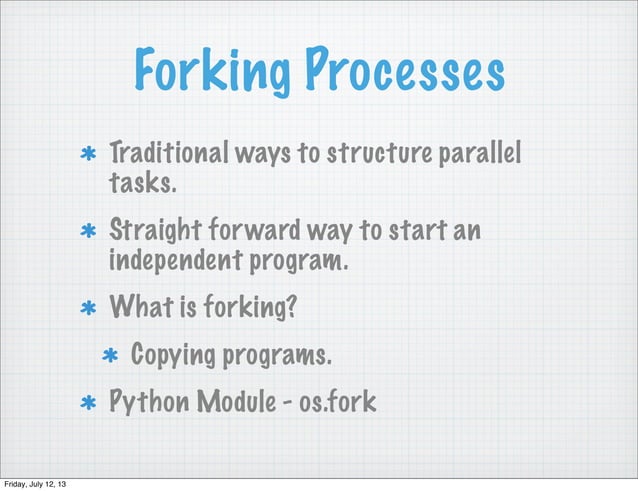 Forking Processes

* Traditional ways to structure parallel tasks.

* Straight forward way to start an independent program.

* What is forking?

  * Copying programs.

* Python Module - os.fork

Friday, July 12, 13